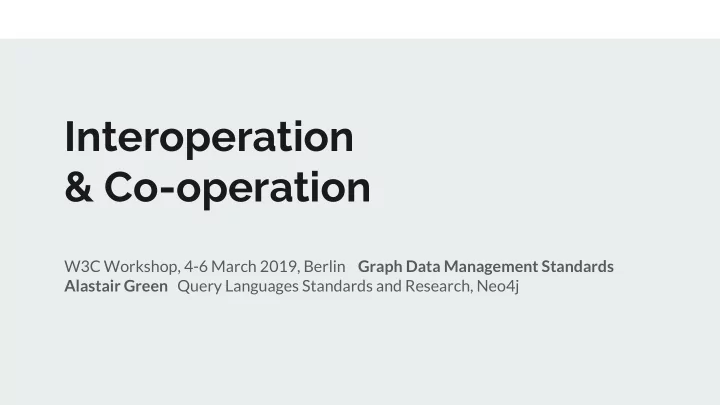 Interoperation
& Co-operation

W3C Workshop, 4-6 March 2019, Berlin Graph Data Management Standards
Alastair Green Query Languages Standards and Research, Neo4j